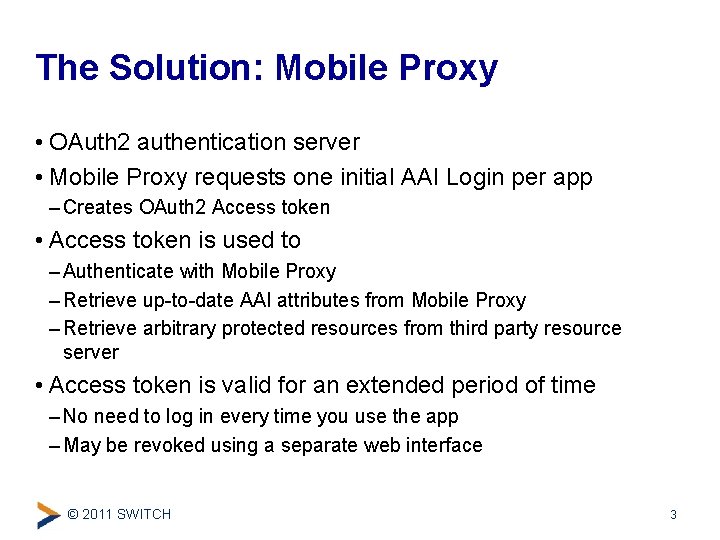 The Solution: Mobile Proxy

• OAuth2 authentication server

• Mobile Proxy requests one initial AAI Login per app

– Creates OAuth2 Access token

• Access token is used to

– Authenticate with Mobile Proxy

– Retrieve up-to-date AAI attributes from Mobile Proxy

– Retrieve arbitrary protected resources from third party resource server

• Access token is valid for an extended period of time

– No need to log in every time you use the app

– May be revoked using a separate web interface

© 2011 SWITCH

3